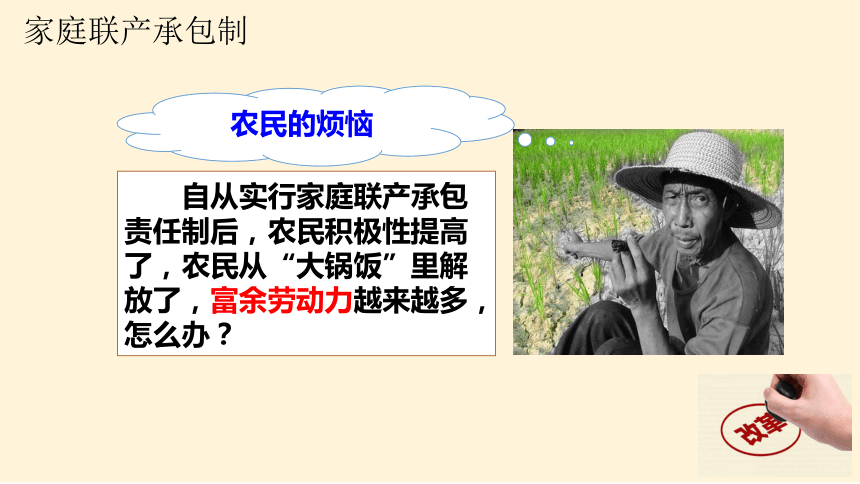 家庭联产承包制

农民的烦恼

自从实行家庭联产承包责任制后，农民积极性提高了，农民从“大锅饭”里解放了，富余劳动力越来越多，怎么办？

改革